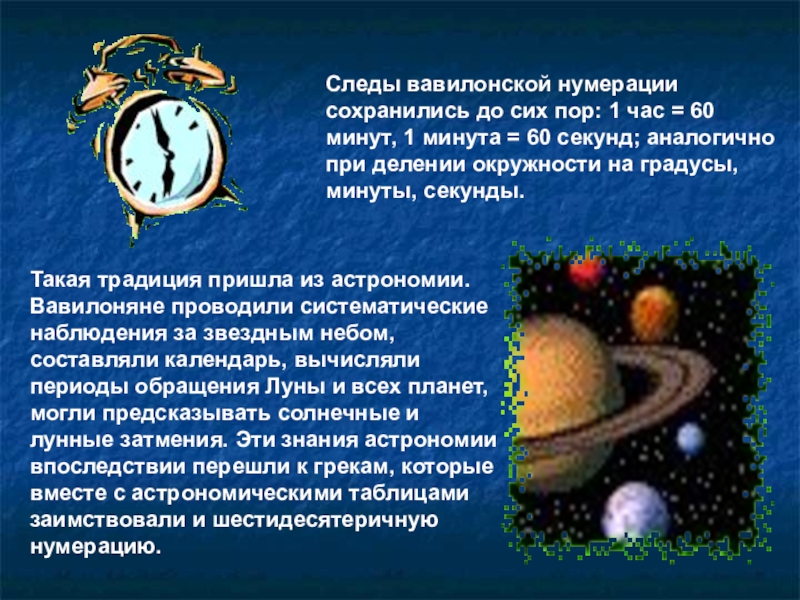 Следы вавилонской нумерации сохранились до сих пор: 1 час = 60 минут, 1 минута = 60 секунд; аналогично при делении окружности на градусы, минуты, секунды.

Такая традиция пришла из астрономии. Вавилоняне проводили систематические наблюдения за звездным небом, составляли календарь, вычисляли периоды обращения Луны и всех планет, могли предсказывать солнечные и лунные затмения. Эти знания астрономии впоследствии перешли к грекам, которые вместе с астрономическими таблицами заимствовали и шестидесятеричную нумерацию.